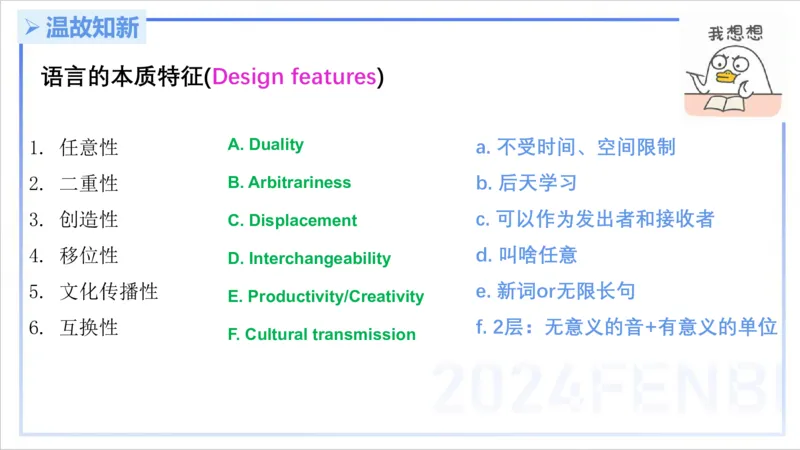 ➤ 温故知新

我想想

语言的本质特征(Design features)

1. 任意性
2. 二重性
3. 创造性
4. 移位性
5. 文化传播性
6. 互换性

A. Duality
B. Arbitrariness
C. Displacement
D. Interchangeability
E. Productivity/Creativity
F. Cultural transmission

a. 不受时间、空间限制
b. 后天学习
c. 可以作为发出者和接收者
d. 叫啥任意
e. 新词or无限长句
f. 2层：无意义的音+有意义的单位

2024FENBI